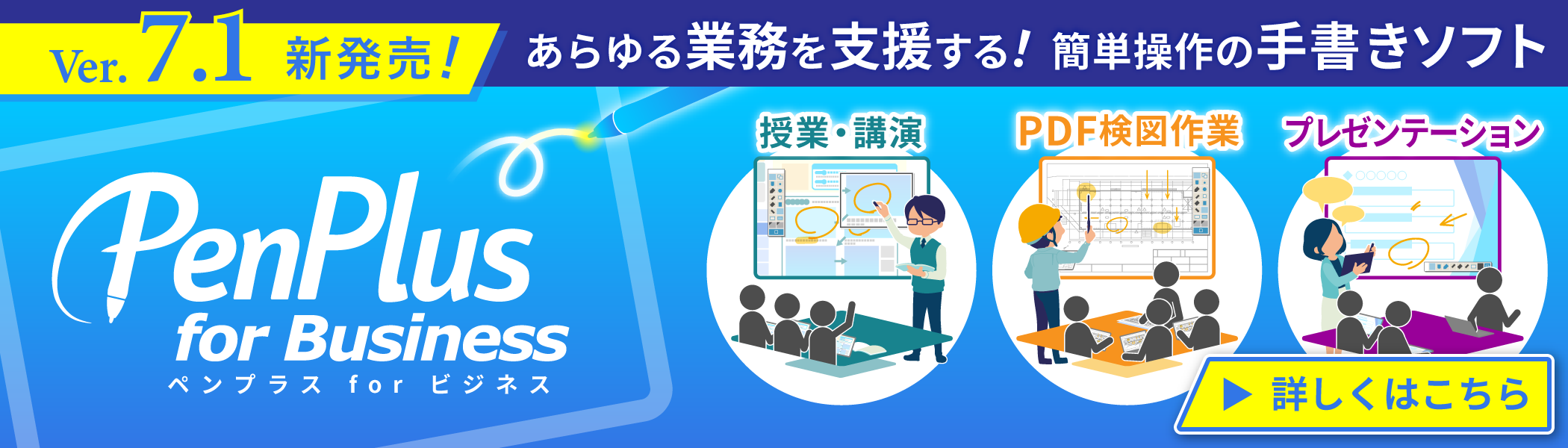 Ver. 7.1 新発売!

あらゆる業務を支援する! 簡単操作の手書きソフト

PenPlus for Business

ペンプラス for ビジネス

授業・講演

PDF検図作業

プレゼンテーション

▶ 詳しくはこちら